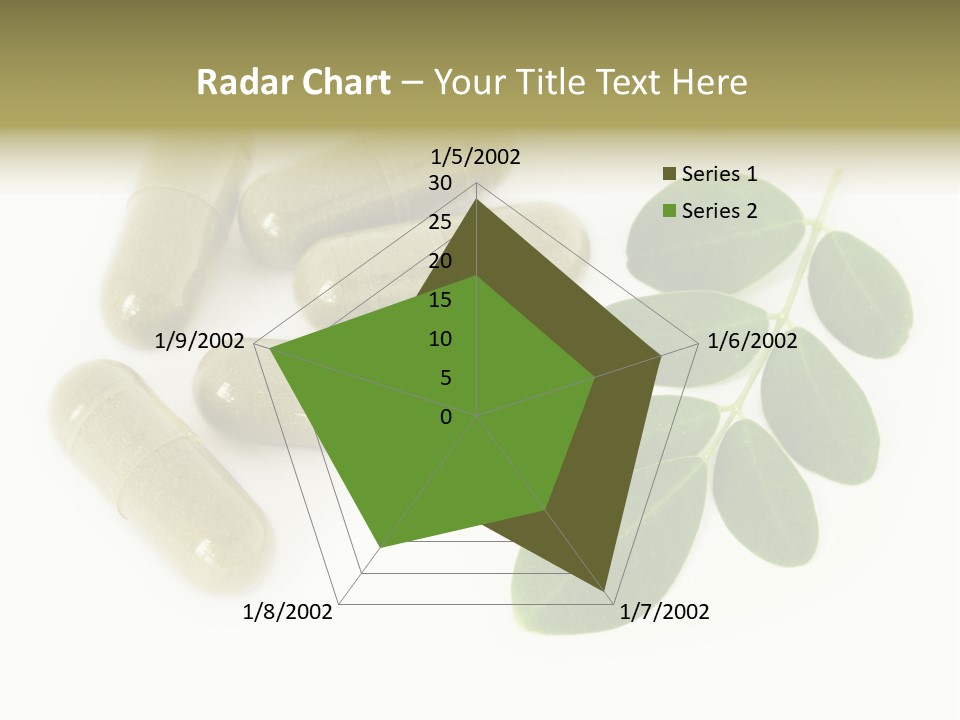 Radar Chart – Your Title Text Here

1/5/2002
30
25
20
15
10
5
0
1/6/2002
1/7/2002
1/8/2002
1/9/2002

Series 1
Series 2